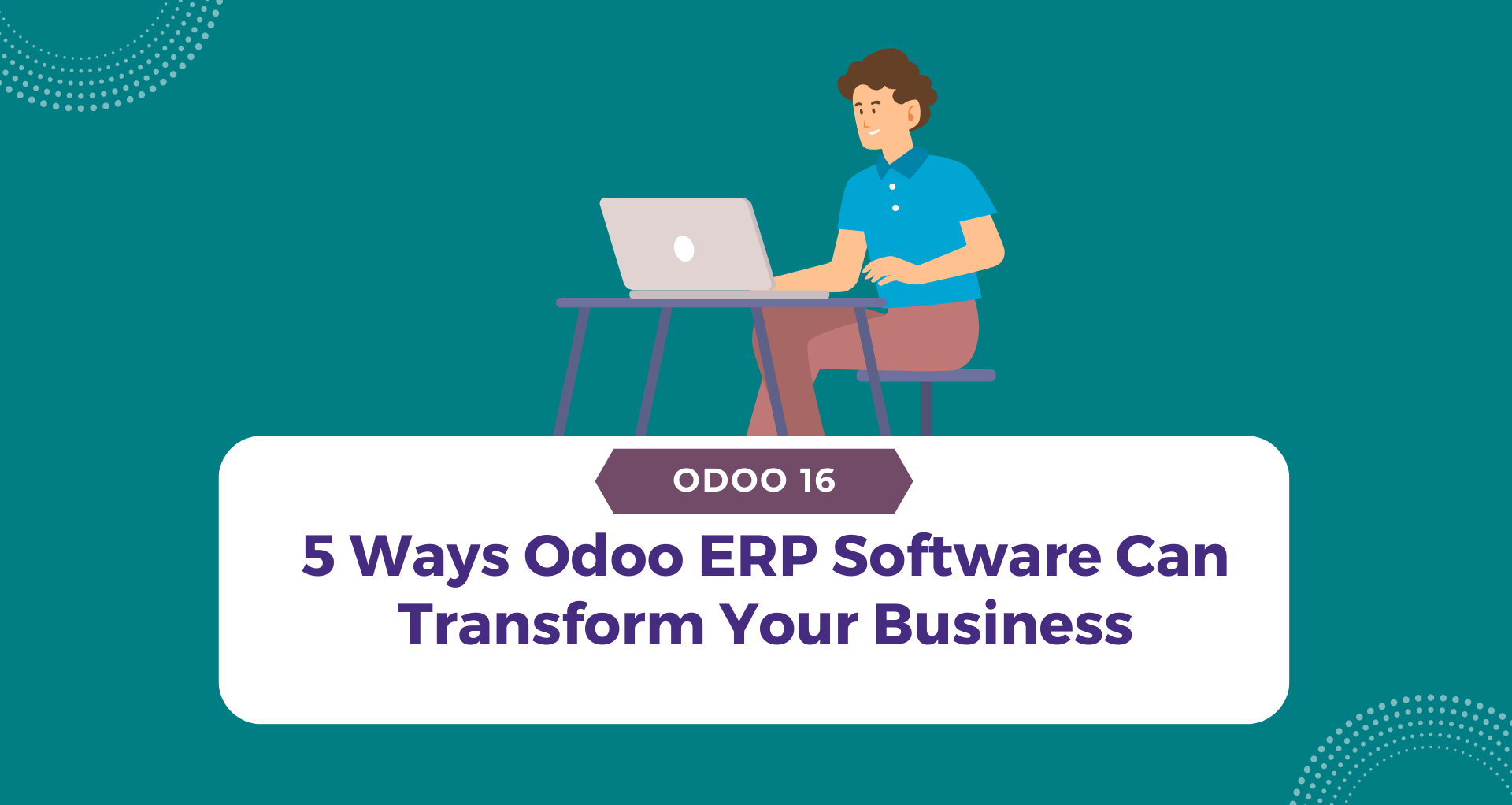 ODOO 16

5 Ways Odoo ERP Software Can Transform Your Business